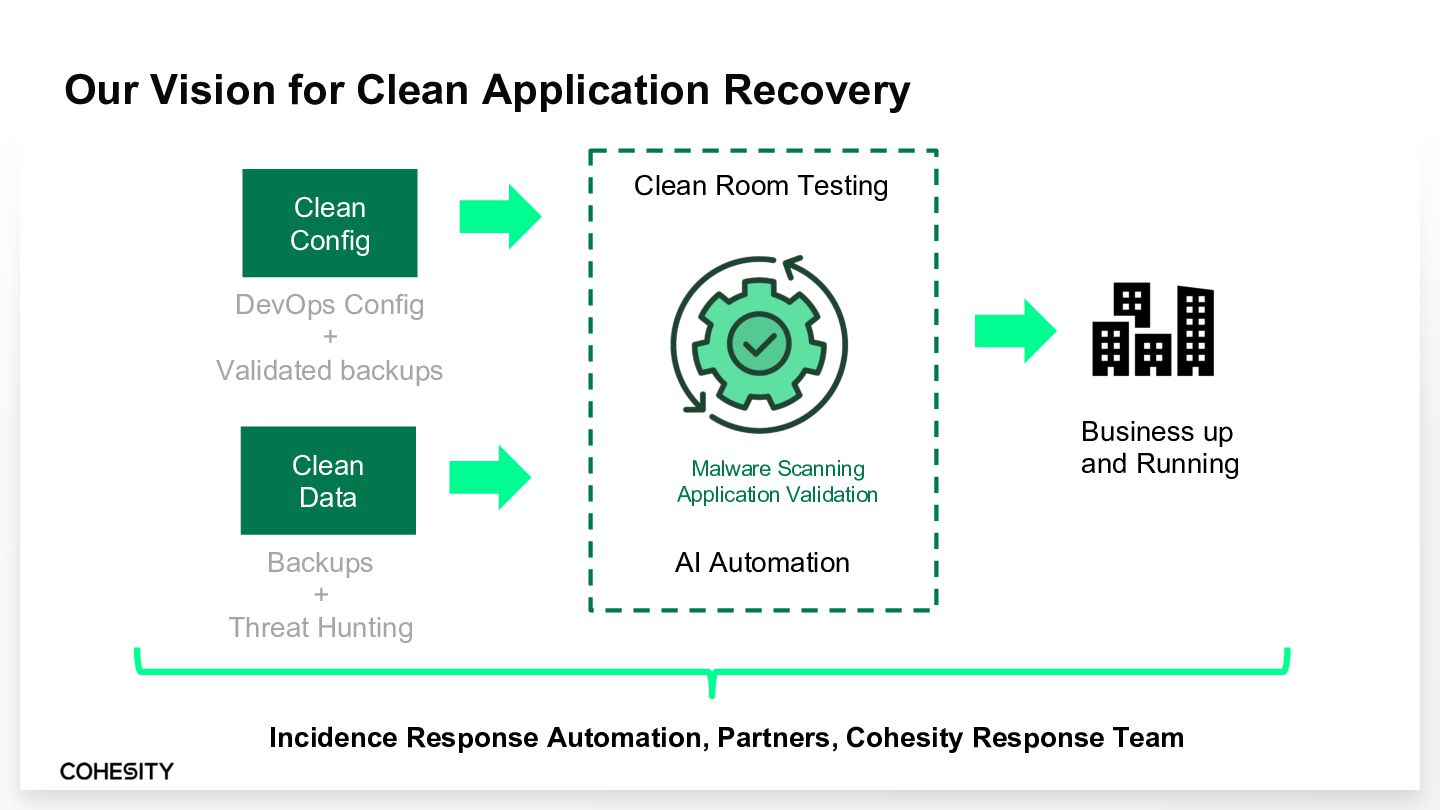 Our Vision for Clean Application Recovery

Clean Config

DevOps Config
+
Validated backups

Clean Data

Backups
+
Threat Hunting

Clean Room Testing

Malware Scanning
Application Validation

AI Automation

Business up and Running

Incidence Response Automation, Partners, Cohesity Response Team

COHESITY